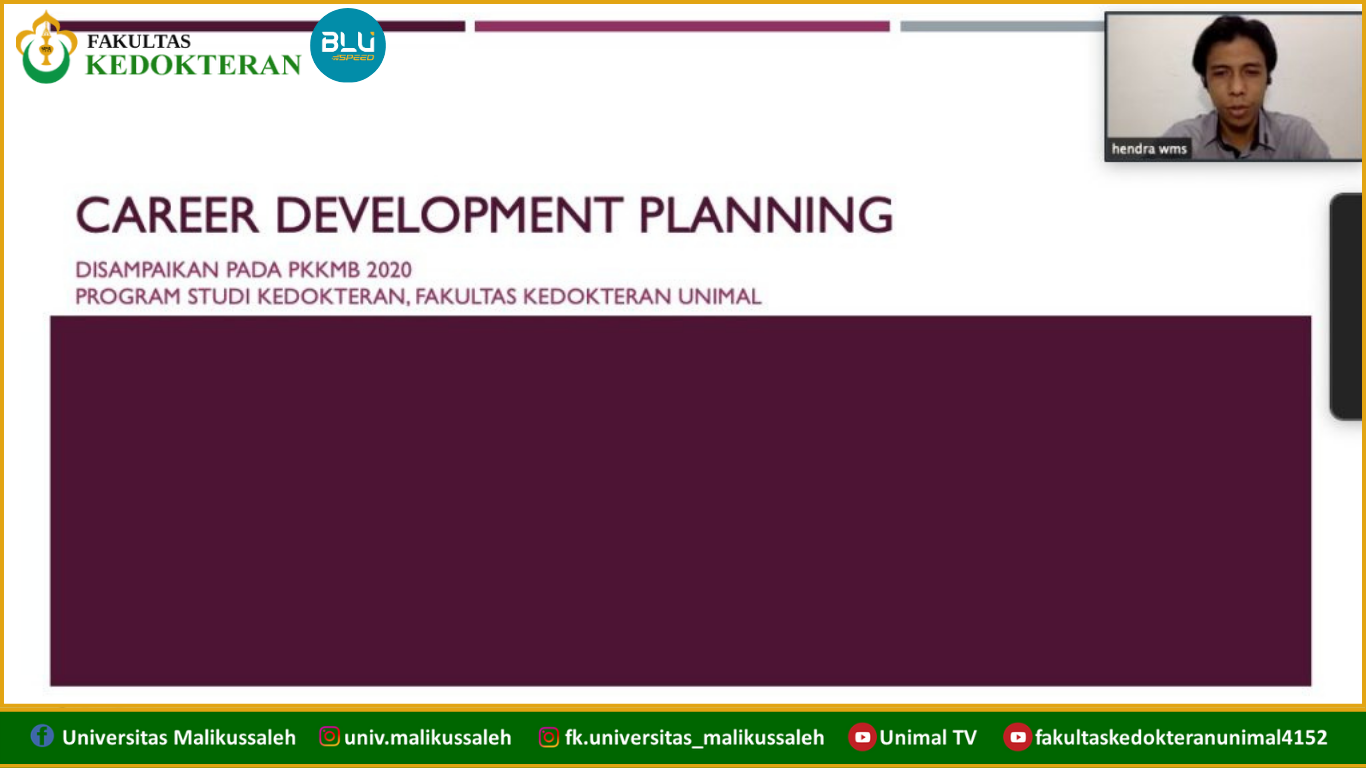 FAKULTAS
KEDOKTERAN

BLU
SPEED

hendra wms

CAREER DEVELOPMENT PLANNING

DISAMPAIKAN PADA PKKMB 2020
PROGRAM STUDI KEDOKTERAN, FAKULTAS KEDOKTERAN UNIMAL

Universitas Malikussaleh univ.malikussaleh fk.universitas_malikussaleh Unimal TV fakultaskedokteranunimal4152